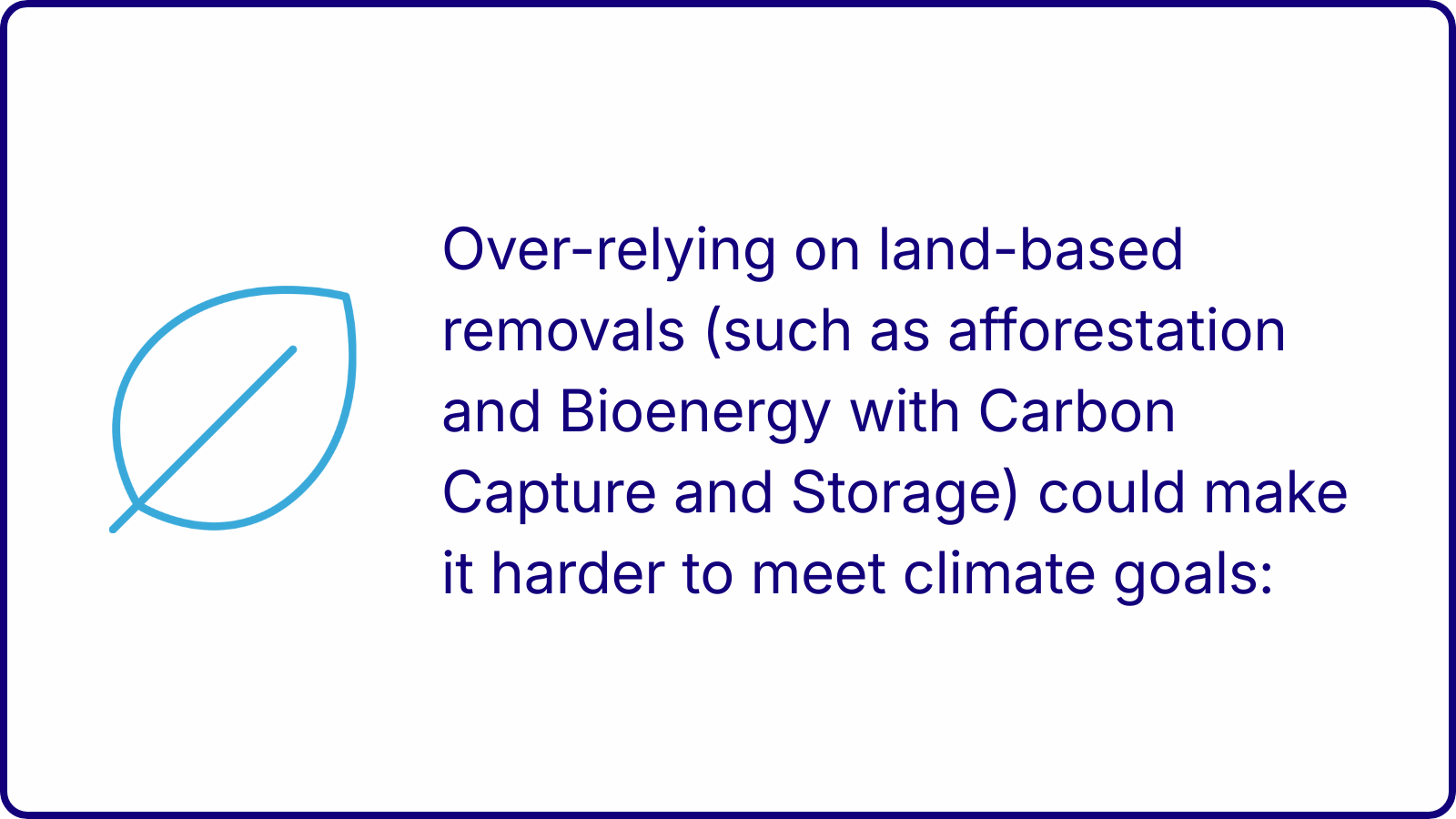 Over-relying on land-based removals (such as afforestation and Bioenergy with Carbon Capture and Storage) could make it harder to meet climate goals: